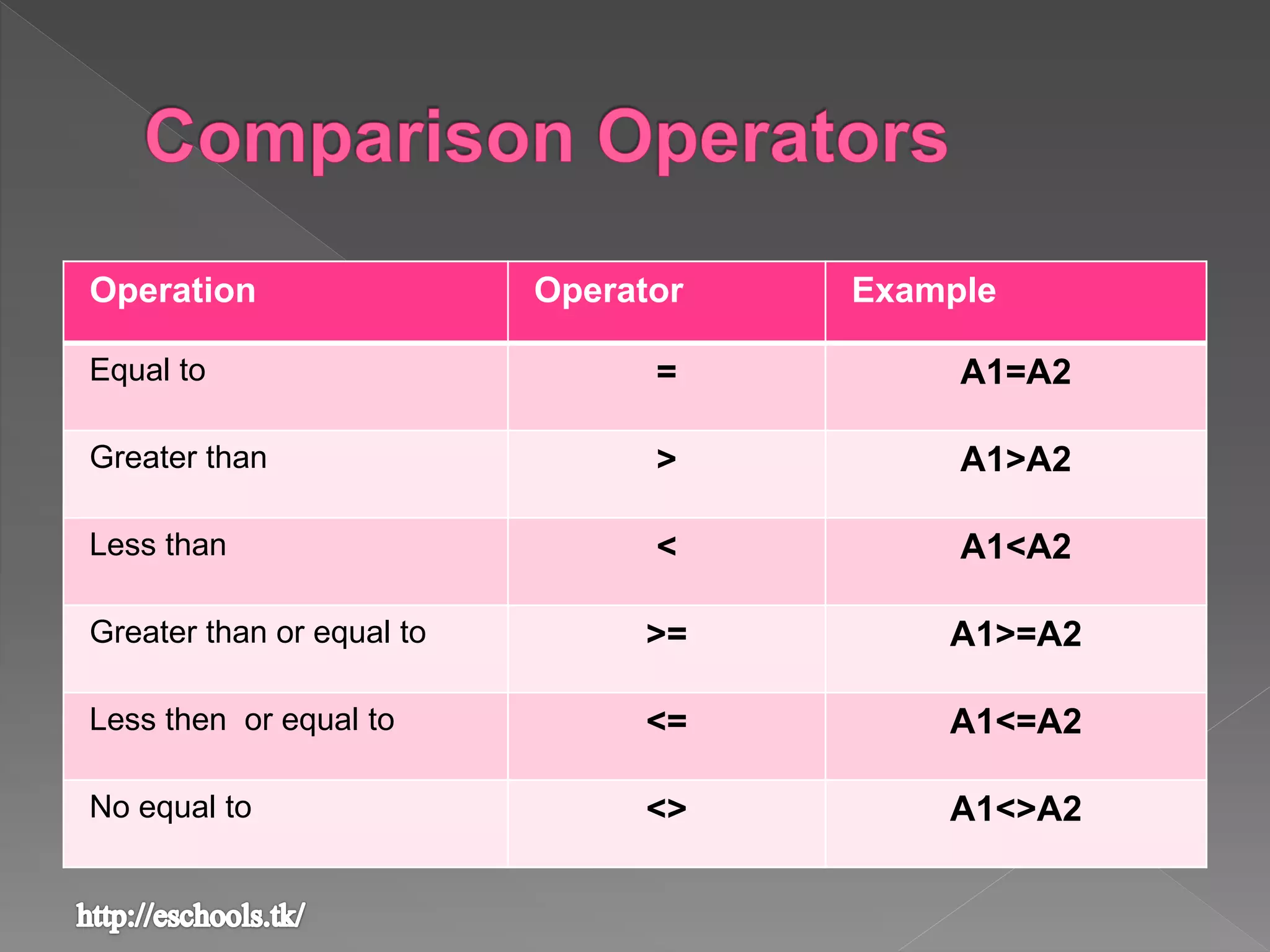 Comparison Operators

| Operation | Operator | Example |
|---|---|---|
| Equal to | = | A1=A2 |
| Greater than | > | A1>A2 |
| Less than | < | A1<A2 |
| Greater than or equal to | >= | A1>=A2 |
| Less then  or equal to | <= | A1<=A2 |
| No equal to | <> | A1<>A2 |

http://eschools.tk/